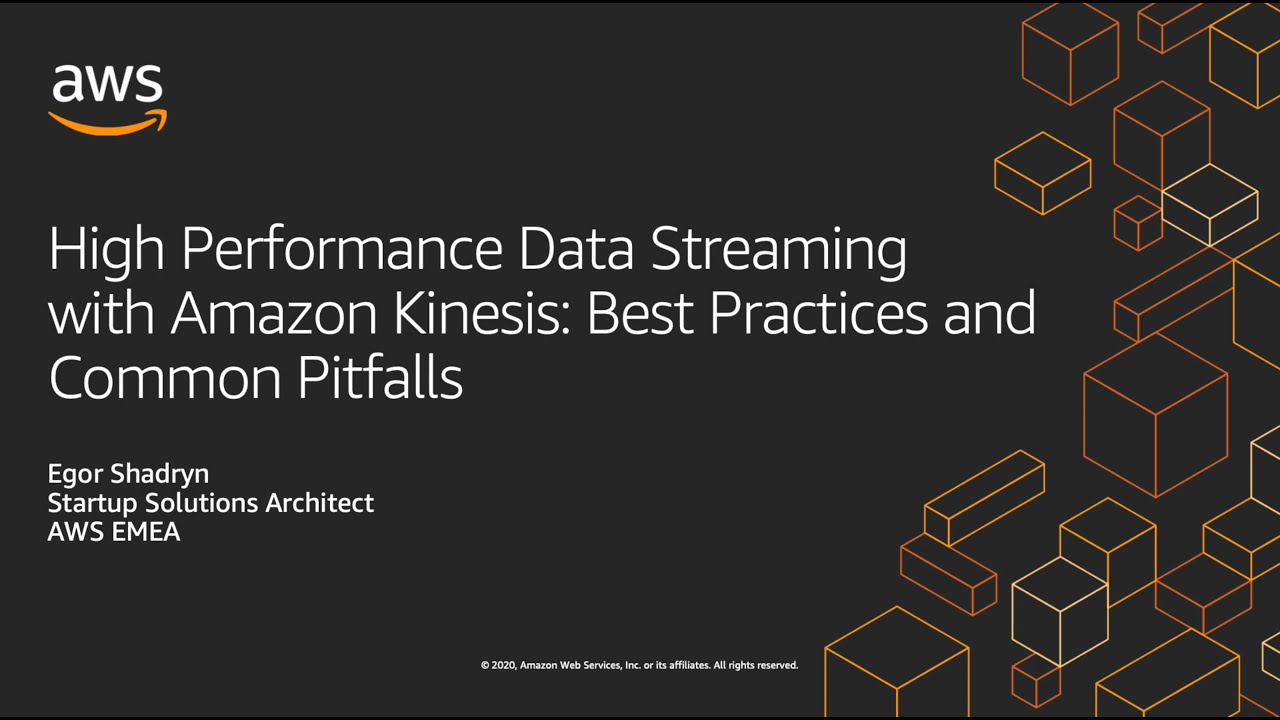 aws

High Performance Data Streaming with Amazon Kinesis: Best Practices and Common Pitfalls

Egor Shadryn
Startup Solutions Architect
AWS EMEA

© 2020, Amazon Web Services, Inc. or its affiliates. All rights reserved.